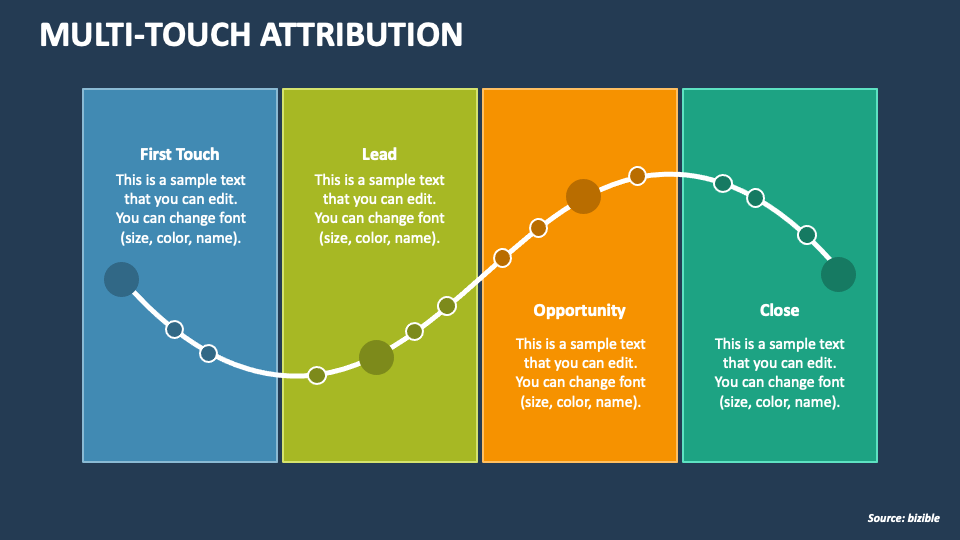 MULTI-TOUCH ATTRIBUTION

First Touch

This is a sample text that you can edit. You can change font (size, color, name).

Lead

This is a sample text that you can edit. You can change font (size, color, name).

Opportunity

This is a sample text that you can edit. You can change font (size, color, name).

Close

This is a sample text that you can edit. You can change font (size, color, name).

Source: bizible